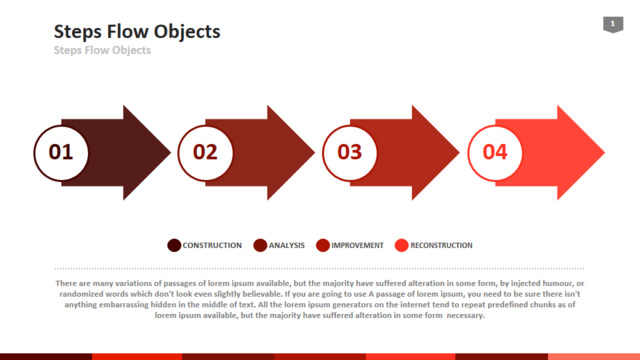 Steps Flow Objects
Steps Flow Objects

1

01
02
03
04

CONSTRUCTION ANALYSIS IMPROVEMENT RECONSTRUCTION

There are many variations of passages of lorem ipsum available, but the majority have suffered alteration in some form, by injected humour, or randomized words which don't look even slightly believable. If you are going to use A passage of lorem ipsum, you need to be sure there isn't anything embarrassing hidden in the middle of text. All the lorem ipsum generators on the internet tend to repeat predefined chunks as of lorem ipsum available, but the majority have suffered alteration in some form necessary.